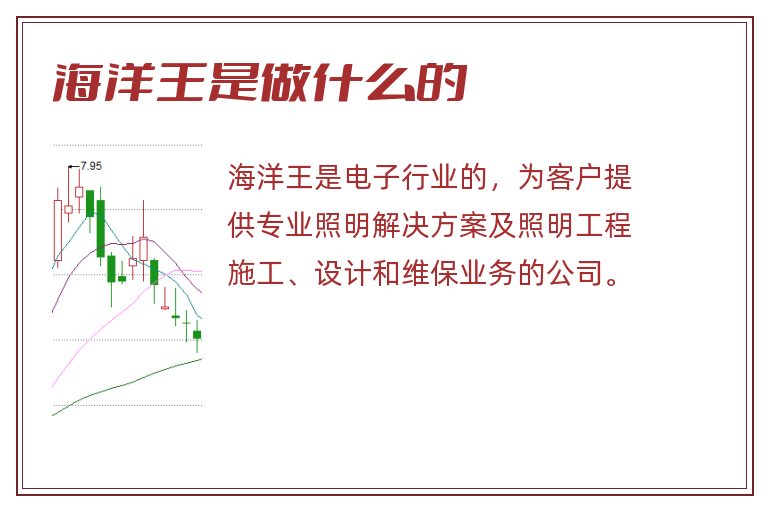 海洋王是做什么的

7.95

海洋王是电子行业的，为客户提供专业照明解决方案及照明工程施工、设计和维保业务的公司。